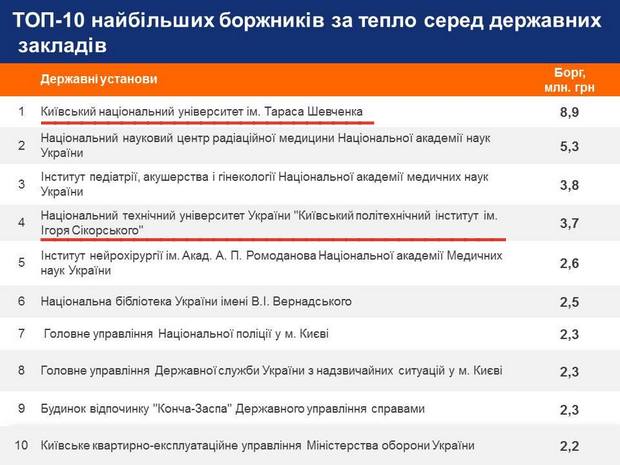 ТОП-10 найбільших боржників за тепло серед державних закладів

|  | Державні установи | Борг, млн. грн |
|---|---|---|
| 1 | Київський національний університет ім. Тараса Шевченка | 8,9 |
| 2 | Національний науковий центр радіаційної медицини Національної академії наук України | 5,3 |
| 3 | Інститут педіатрії, акушерства і гінекології Національної академії медичних наук України | 3,8 |
| 4 | Національний технічний університет України "Київський політехнічний інститут ім. Ігоря Сікорського" | 3,7 |
| 5 | Інститут нейрохірургії ім. Акад. А. П. Ромоданова Національної академії Медичних наук України | 2,6 |
| 6 | Національна бібліотека України імені В.І. Вернадського | 2,5 |
| 7 | Головне управління Національної поліції у м. Києві | 2,3 |
| 8 | Головне управління Державної служби України з надзвичайних ситуацій у м. Києві | 2,3 |
| 9 | Будинок відпочинку "Конча-Заспа" Державного управління справами | 2,3 |
| 10 | Київське квартирно-експлуатаційне управління Міністерства оборони України | 2,2 |